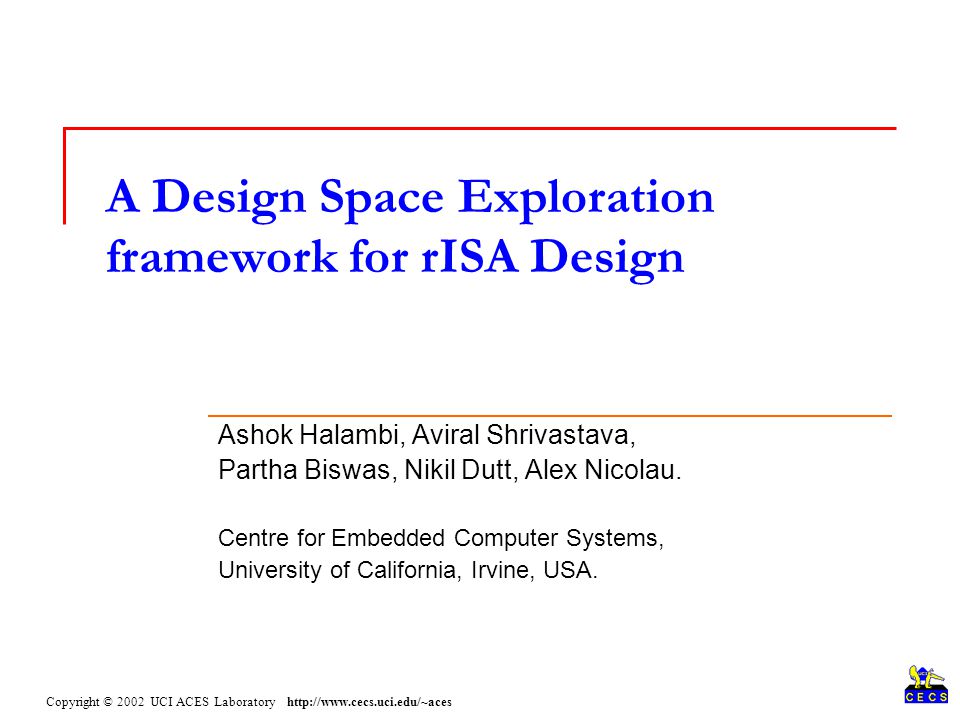 A Design Space Exploration framework for rISA Design

Ashok Halambi, Aviral Shrivastava,
Partha Biswas, Nikil Dutt, Alex Nicolau.

Centre for Embedded Computer Systems,
University of California, Irvine, USA.

Copyright © 2002 UCI ACES Laboratory http://www.cecs.uci.edu/~aces

CECS